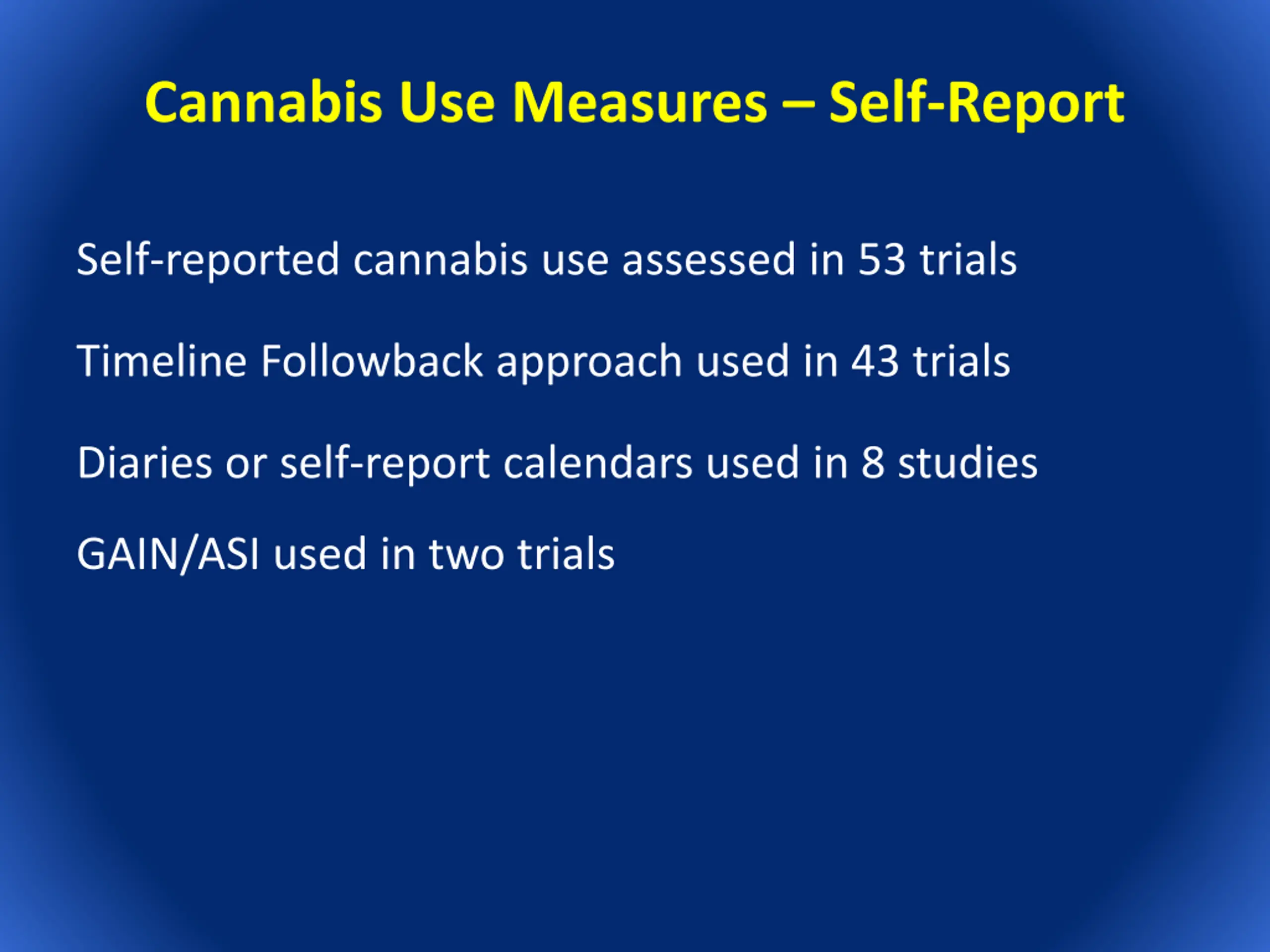 Cannabis Use Measures – Self-Report

Self-reported cannabis use assessed in 53 trials

Timeline Followback approach used in 43 trials

Diaries or self-report calendars used in 8 studies

GAIN/ASI used in two trials